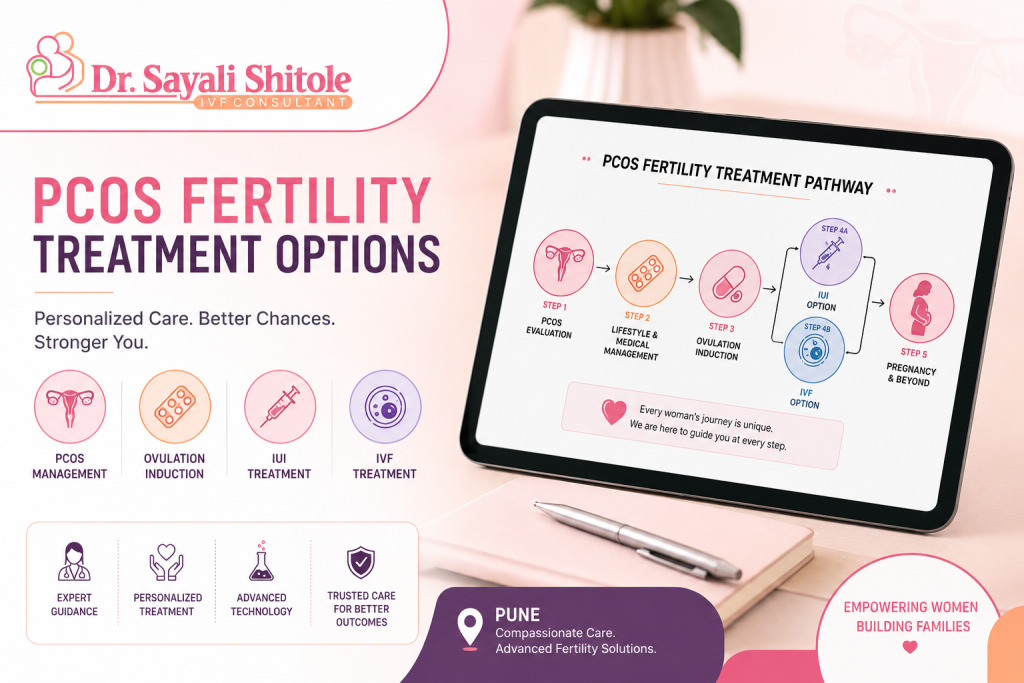 Dr. Sayali Shitole
IVF CONSULTANT

PCOS FERTILITY
TREATMENT OPTIONS

Personalized Care. Better Chances. Stronger You.

PCOS MANAGEMENT
OVULATION INDUCTION
IUI TREATMENT
IVF TREATMENT

EXPERT GUIDANCE
PERSONALIZED TREATMENT
ADVANCED TECHNOLOGY
TRUSTED CARE FOR BETTER OUTCOMES

PCOS FERTILITY TREATMENT PATHWAY

STEP 1
PCOS EVALUATION

STEP 2
LIFESTYLE & MEDICAL MANAGEMENT

STEP 3
OVULATION INDUCTION

STEP 4A
IUI OPTION

STEP 4B
IVF OPTION

STEP 5
PREGNANCY & BEYOND

Every woman's journey is unique.
We are here to guide you at every step.

PUNE
Compassionate Care.
Advanced Fertility Solutions.

EMPOWERING WOMEN
BUILDING FAMILIES